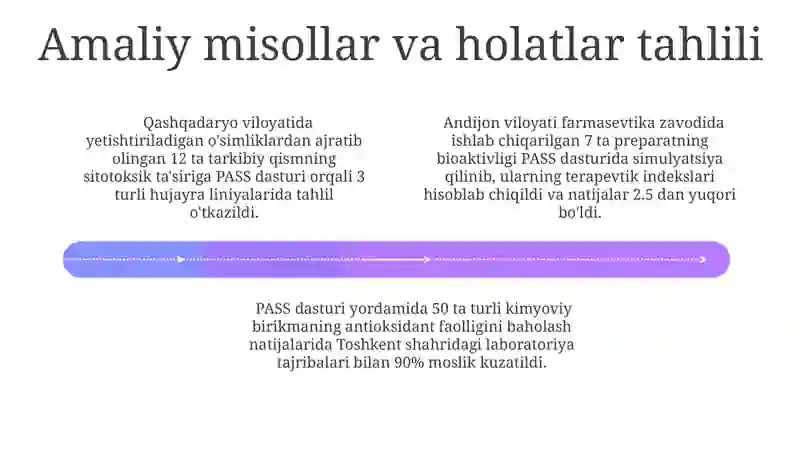 Amaliy misollar va holatlar tahlili

Qashqadaryo viloyatida yetishtiriladigan o'simliklardan ajratib olingan 12 ta tarkibiy qismning sitotoksik ta'siriga PASS dasturi orqali 3 turli hujayra liniyalarida tahlil o'tkazildi.

Andijon viloyati farmasevtika zavodida ishlab chiqarilgan 7 ta preparatning bioaktivligi PASS dasturida simulyatsiya qilinib, ularning terapevtik indekslari hisoblab chiqildi va natijalar 2.5 dan yuqori bo'ldi.

PASS dasturi yordamida 50 ta turli kimyoviy birikmaning antioksidant faolligini baholash natijalarida Toshkent shahridagi laboratoriya tajribalari bilan 90% moslik kuzatildi.